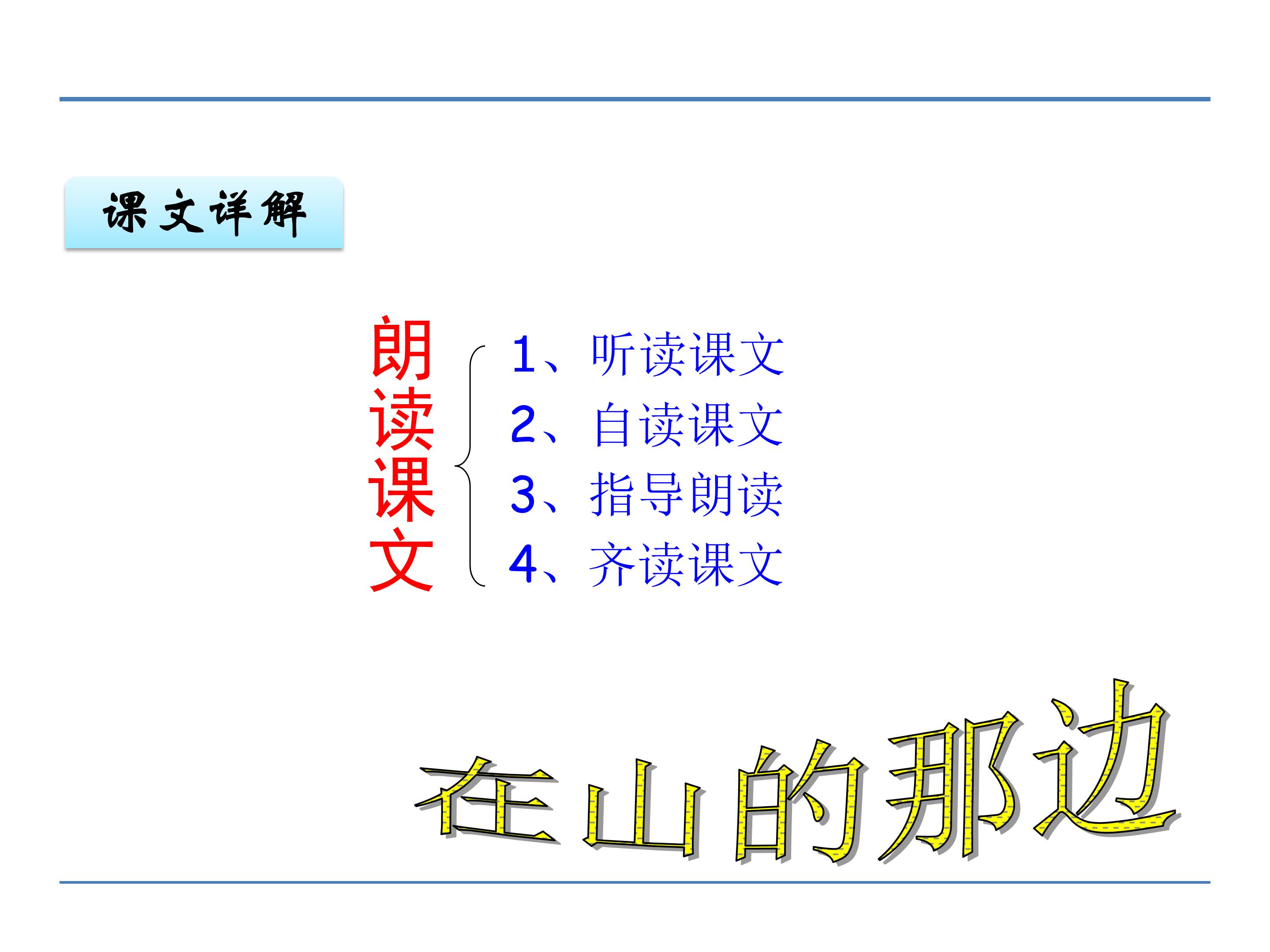 课文详解

朗读课文

1、听读课文
2、自读课文
3、指导朗读
4、齐读课文

在山的那边